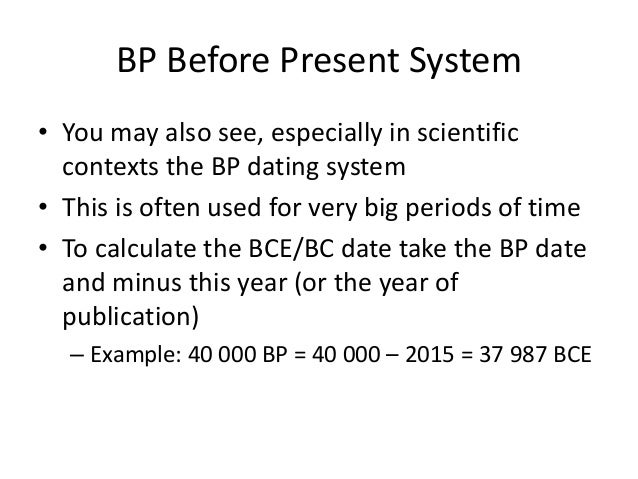 BP Before Present System

• You may also see, especially in scientific contexts the BP dating system
• This is often used for very big periods of time
• To calculate the BCE/BC date take the BP date and minus this year (or the year of publication)
– Example: 40 000 BP = 40 000 – 2015 = 37 987 BCE